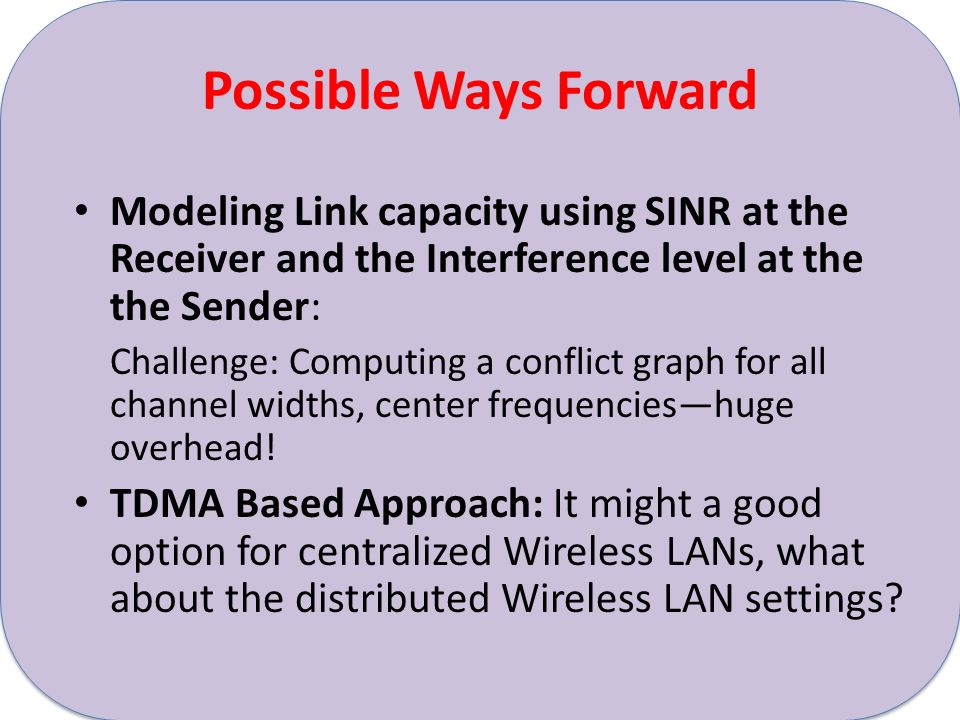 Possible Ways Forward

• Modeling Link capacity using SINR at the Receiver and the Interference level at the the Sender:

Challenge: Computing a conflict graph for all channel widths, center frequencies—huge overhead!

• TDMA Based Approach: It might a good option for centralized Wireless LANs, what about the distributed Wireless LAN settings?